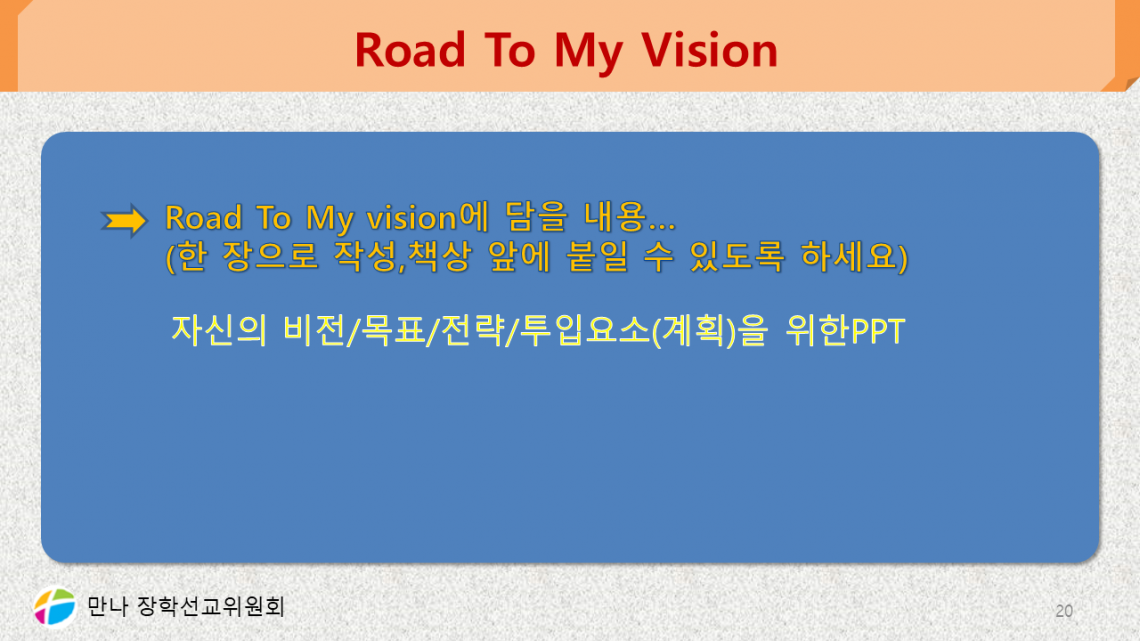 Road To My Vision

Road To My vision에 담을 내용…
(한 장으로 작성,책상 앞에 붙일 수 있도록 하세요)

자신의 비전/목표/전략/투입요소(계획)을 위한PPT

만나 장학선교위원회

20